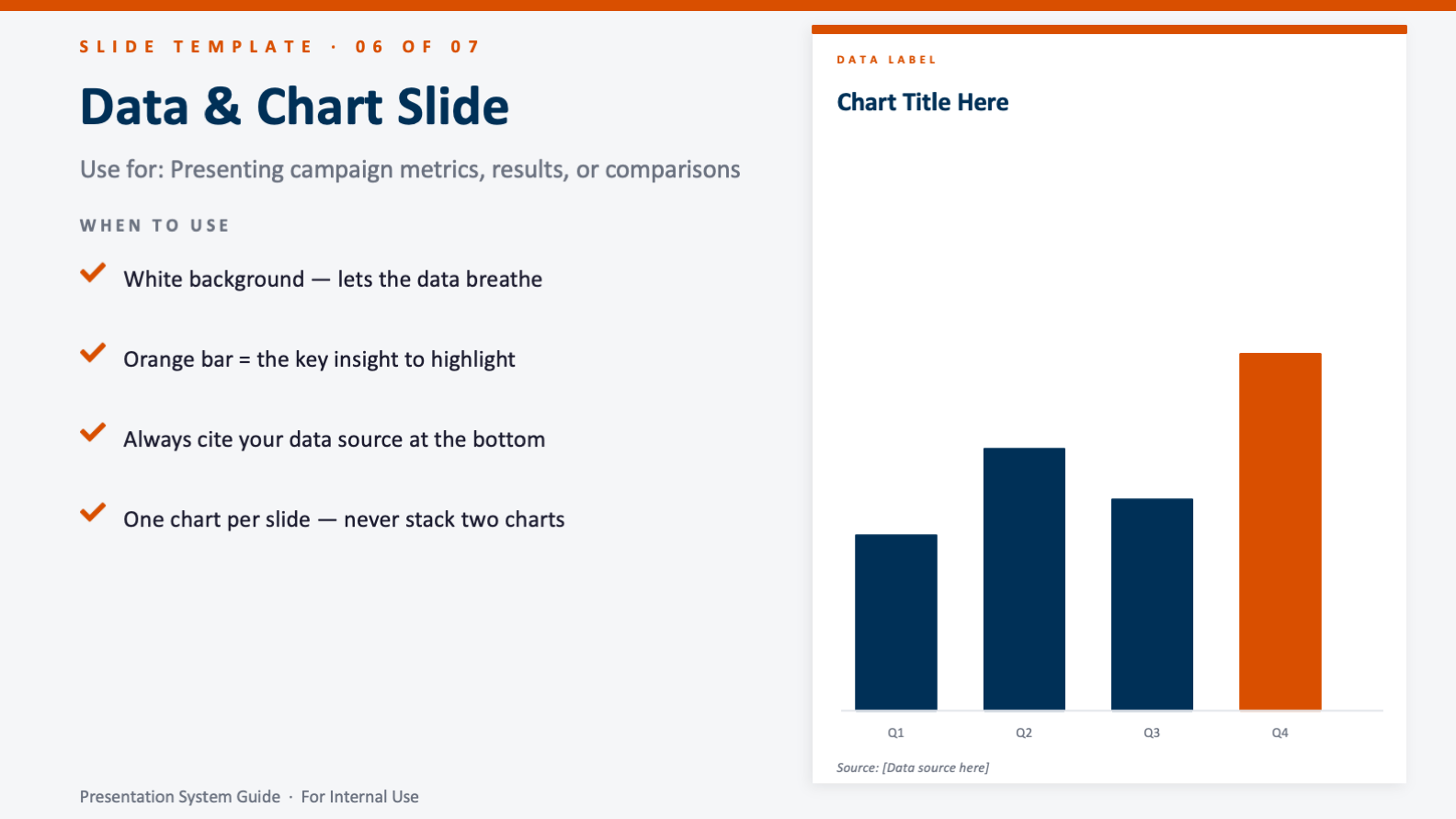 SLIDE TEMPLATE · 06 OF 07

Data & Chart Slide

Use for: Presenting campaign metrics, results, or comparisons

WHEN TO USE

White background — lets the data breathe

Orange bar = the key insight to highlight

Always cite your data source at the bottom

One chart per slide — never stack two charts

Presentation System Guide · For Internal Use

DATA LABEL

Chart Title Here

Q1
Q2
Q3
Q4

Source: [Data source here]